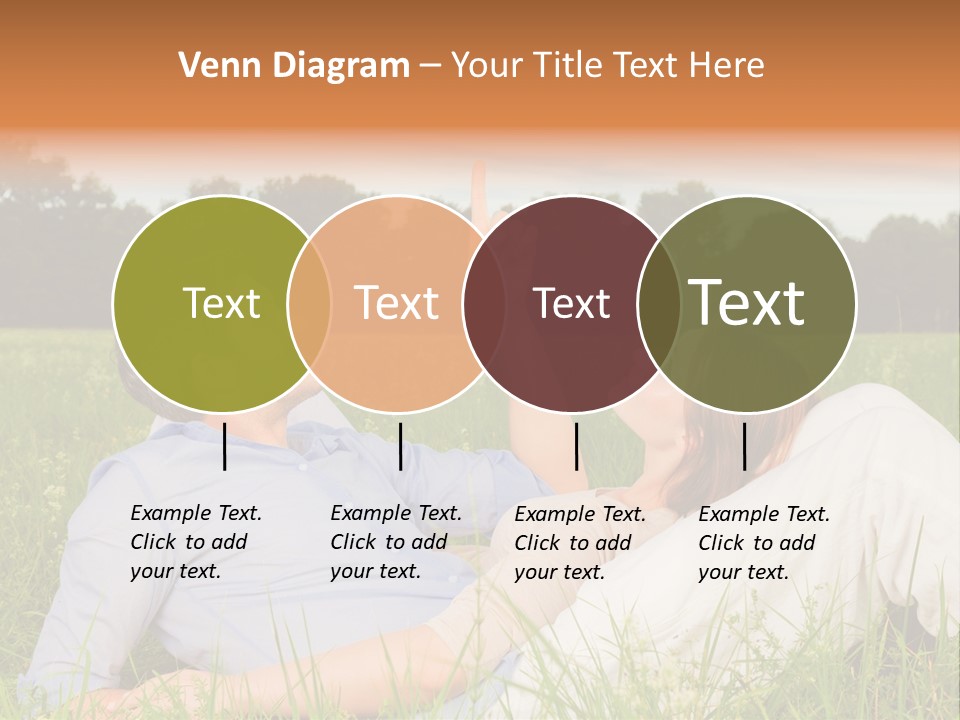 Venn Diagram – Your Title Text Here

Text

Text

Text

Text

Example Text. Click to add your text.

Example Text. Click to add your text.

Example Text. Click to add your text.

Example Text. Click to add your text.